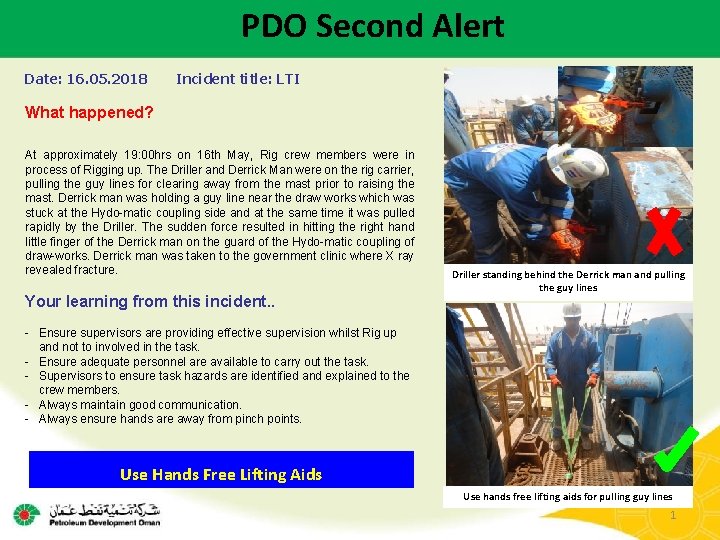 PDO Second Alert

Date: 16.05.2018 Incident title: LTI

What happened?

At approximately 19:00hrs on 16th May, Rig crew members were in process of Rigging up. The Driller and Derrick Man were on the rig carrier, pulling the guy lines for clearing away from the mast prior to raising the mast. Derrick man was holding a guy line near the draw works which was stuck at the Hydo-matic coupling side and at the same time it was pulled rapidly by the Driller. The sudden force resulted in hitting the right hand little finger of the Derrick man on the guard of the Hydo-matic coupling of draw-works. Derrick man was taken to the government clinic where X ray revealed fracture.

Your learning from this incident..

- Ensure supervisors are providing effective supervision whilst Rig up and not to involved in the task.
- Ensure adequate personnel are available to carry out the task.
- Supervisors to ensure task hazards are identified and explained to the crew members.
- Always maintain good communication.
- Always ensure hands are away from pinch points.

Use Hands Free Lifting Aids

Driller standing behind the Derrick man and pulling the guy lines

Use hands free lifting aids for pulling guy lines

شركة تنمية نفط عمان
Petroleum Development Oman

1